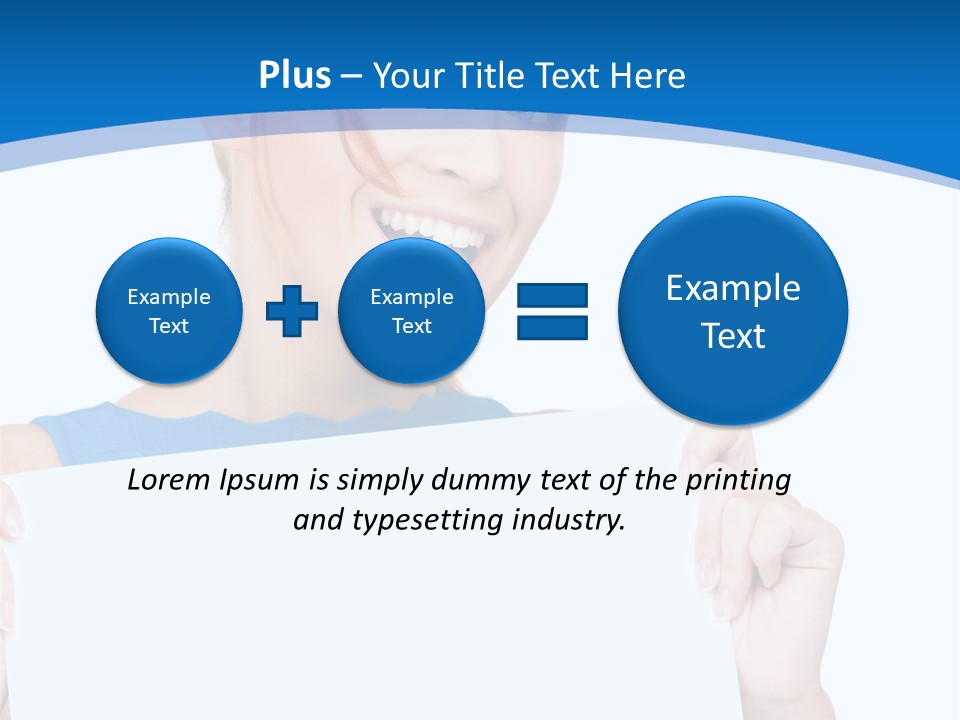 Plus – Your Title Text Here

Example Text

Example Text

Example Text

Lorem Ipsum is simply dummy text of the printing and typesetting industry.